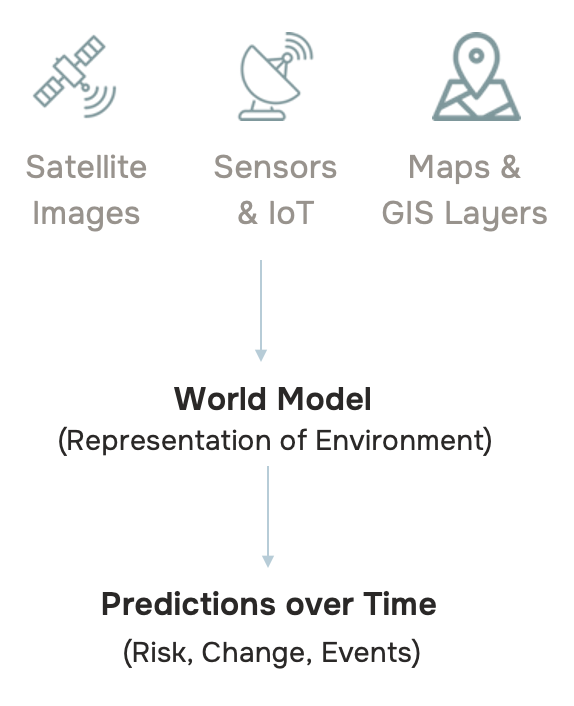 Satellite Images

Sensors & IoT

Maps & GIS Layers

World Model
(Representation of Environment)

Predictions over Time
(Risk, Change, Events)